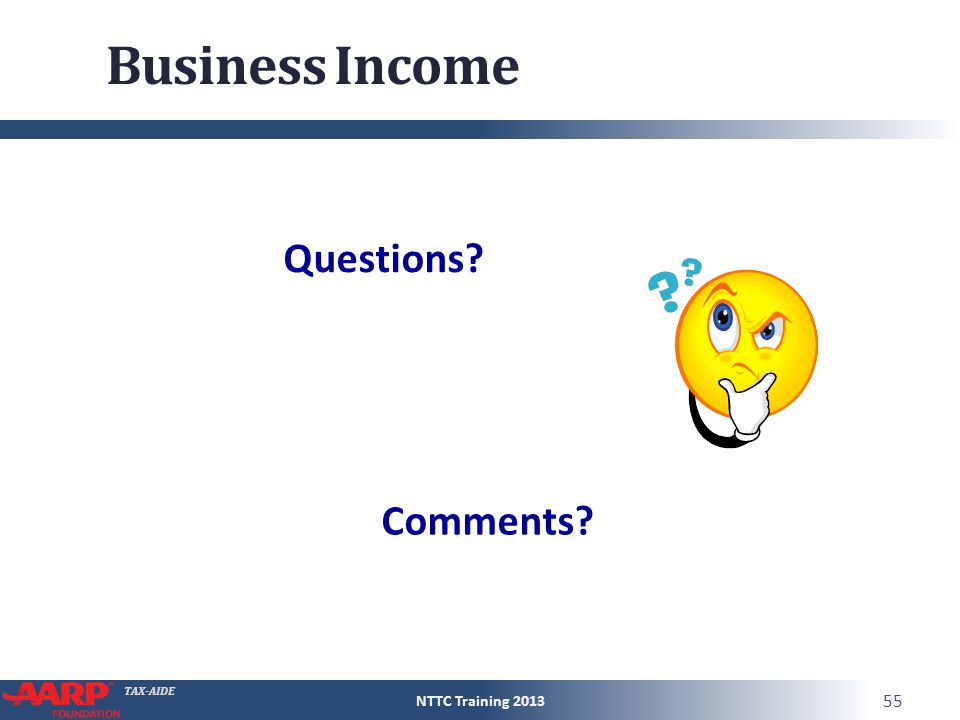 Business Income

Questions?

??

Comments?

AARP FOUNDATION TAX-AIDE

NTTC Training 2013

55